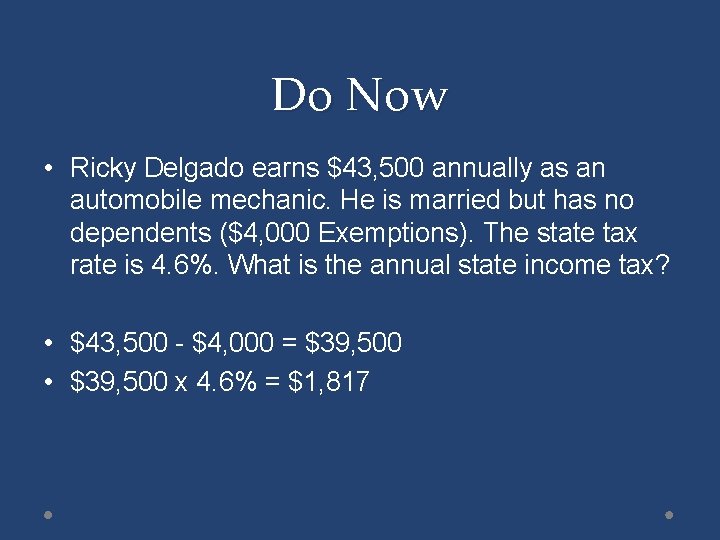 Do Now

• Ricky Delgado earns \$43,500 annually as an automobile mechanic. He is married but has no dependents (\$4,000 Exemptions). The state tax rate is 4.6%. What is the annual state income tax?

• \$43,500 - \$4,000 = \$39,500
• \$39,500 x 4.6% = \$1,817